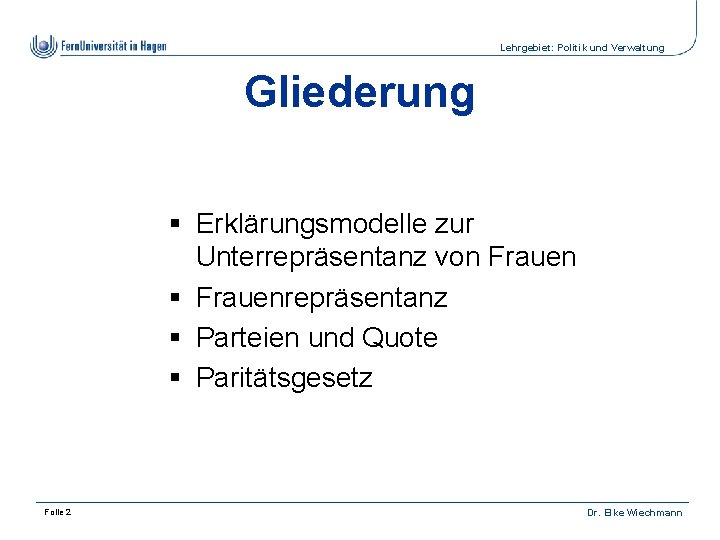 FernUniversität in Hagen

Lehrgebiet: Politik und Verwaltung

Gliederung

▪ Erklärungsmodelle zur Unterrepräsentanz von Frauen
▪ Frauenrepräsentanz
▪ Parteien und Quote
▪ Paritätsgesetz

Folie 2

Dr. Elke Wiechmann